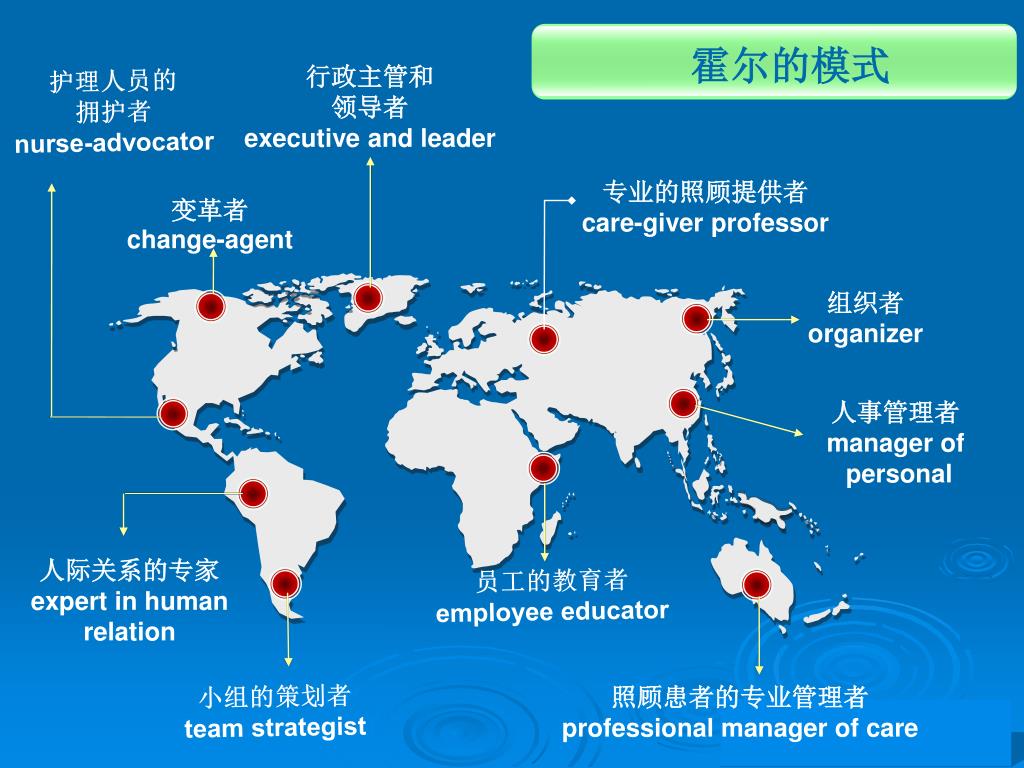 霍尔的模式

护理人员的拥护者
nurse-advocator

行政主管和领导者
executive and leader

变革者
change-agent

专业的照顾提供者
care-giver professor

组织者
organizer

人事管理者
manager of personal

人际关系的专家
expert in human relation

员工的教育者
employee educator

小组的策划者
team strategist

照顾患者的专业管理者
professional manager of care